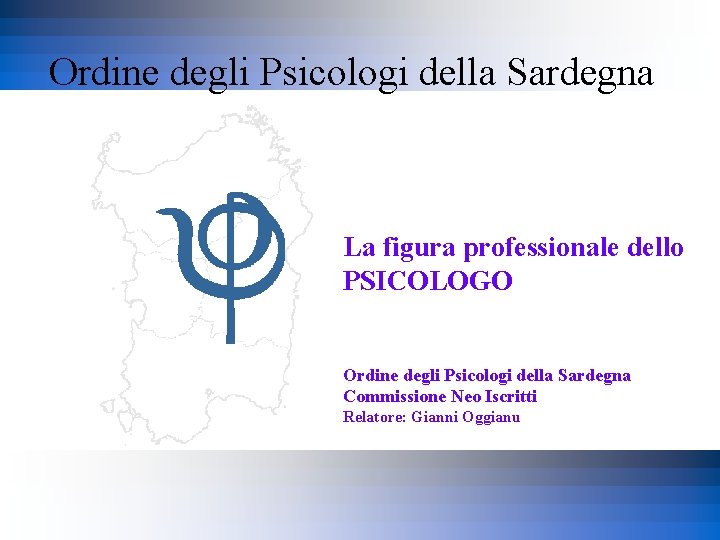 Ordine degli Psicologi della Sardegna

La figura professionale dello PSICOLOGO

Ordine degli Psicologi della Sardegna
Commissione Neo Iscritti
Relatore: Gianni Oggianu